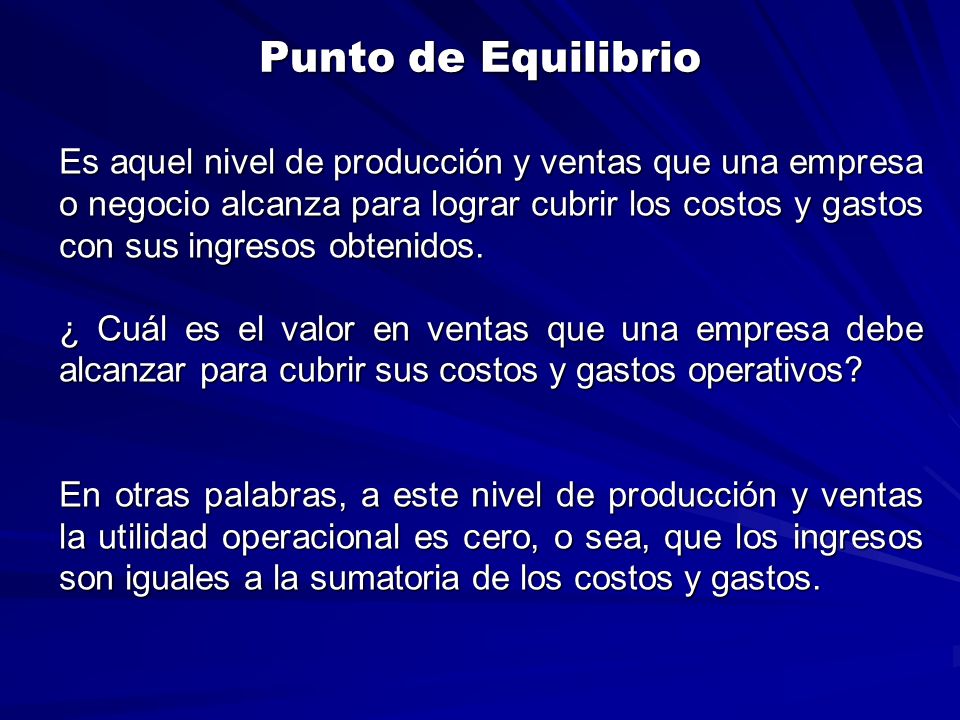 Punto de Equilibrio

Es aquel nivel de producción y ventas que una empresa o negocio alcanza para lograr cubrir los costos y gastos con sus ingresos obtenidos.

¿ Cuál es el valor en ventas que una empresa debe alcanzar para cubrir sus costos y gastos operativos?

En otras palabras, a este nivel de producción y ventas la utilidad operacional es cero, o sea, que los ingresos son iguales a la sumatoria de los costos y gastos.